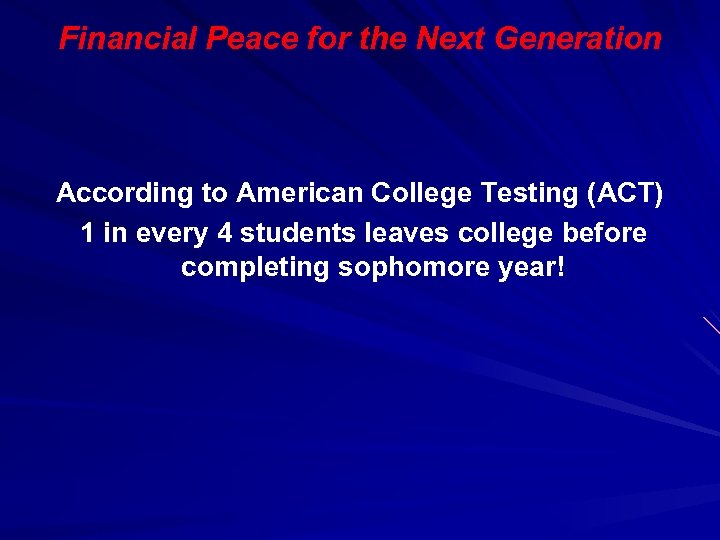 Financial Peace for the Next Generation

According to American College Testing (ACT) 1 in every 4 students leaves college before completing sophomore year!